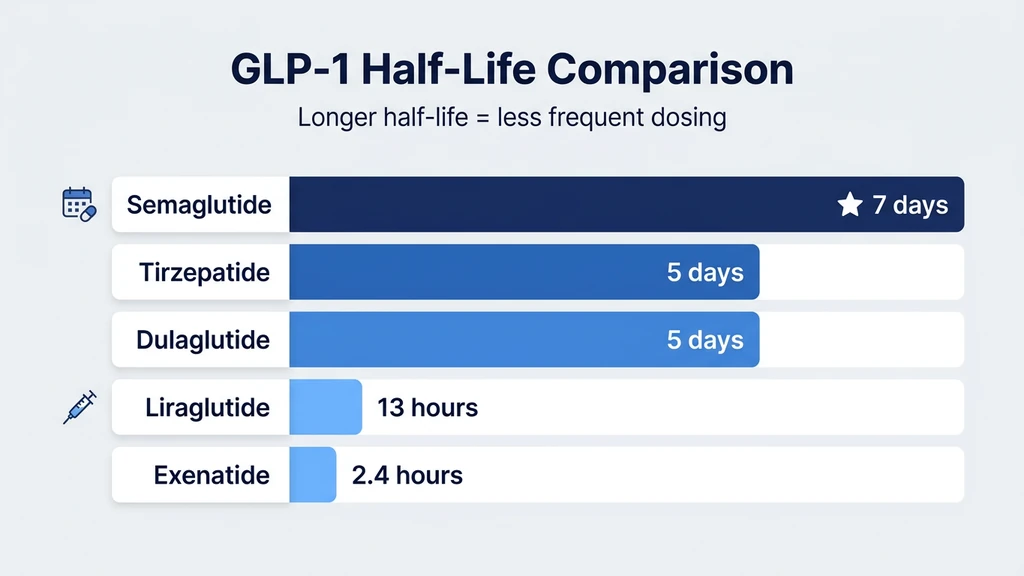 GLP-1 Half-Life Comparison

Longer half-life = less frequent dosing

Semaglutide 7 days

Tirzepatide 5 days

Dulaglutide 5 days

Liraglutide 13 hours

Exenatide 2.4 hours